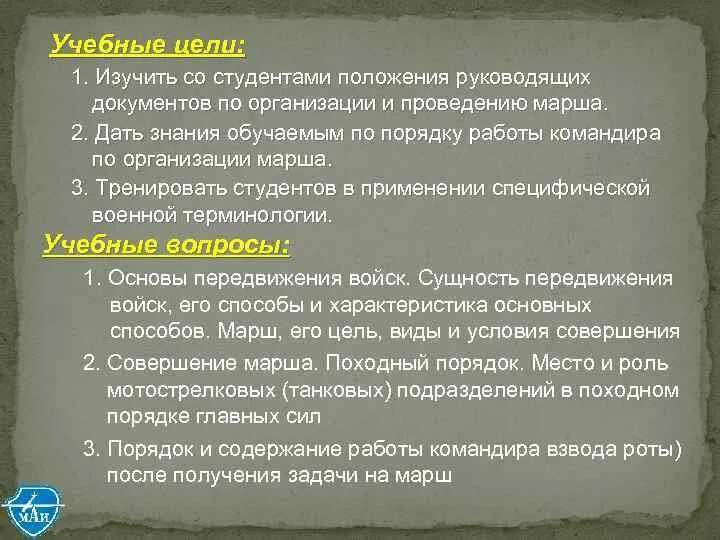 Учебные цели:

1. Изучить со студентами положения руководящих документов по организации и проведению марша.

2. Дать знания обучаемым по порядку работы командира по организации марша.

3. Тренировать студентов в применении специфической военной терминологии.

Учебные вопросы:

1. Основы передвижения войск. Сущность передвижения войск, его способы и характеристика основных способов. Марш, его цель, виды и условия совершения

2. Совершение марша. Походный порядок. Место и роль мотострелковых (танковых) подразделений в походном порядке главных сил

3. Порядок и содержание работы командира взвода роты) после получения задачи на марш

МАИ